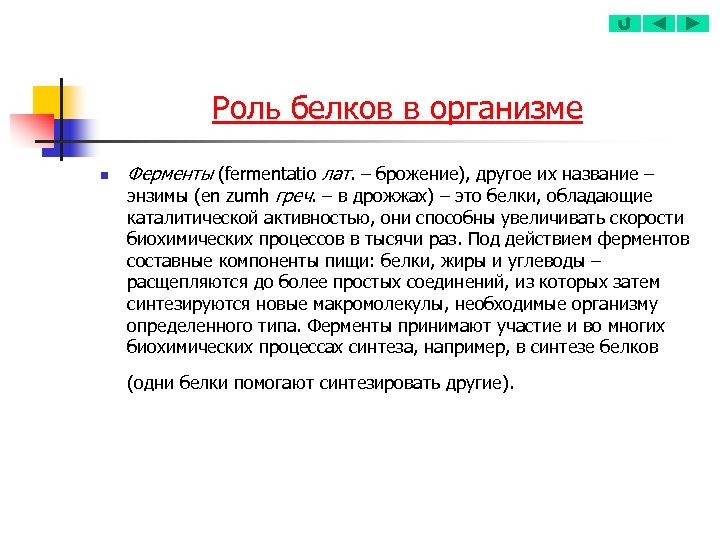 Роль белков в организме

Ферменты (fermentatio лат. – брожение), другое их название – энзимы (en zumh греч. – в дрожжах) – это белки, обладающие каталитической активностью, они способны увеличивать скорости биохимических процессов в тысячи раз. Под действием ферментов составные компоненты пищи: белки, жиры и углеводы – расщепляются до более простых соединений, из которых затем синтезируются новые макромолекулы, необходимые организму определенного типа. Ферменты принимают участие и во многих биохимических процессах синтеза, например, в синтезе белков

(одни белки помогают синтезировать другие).